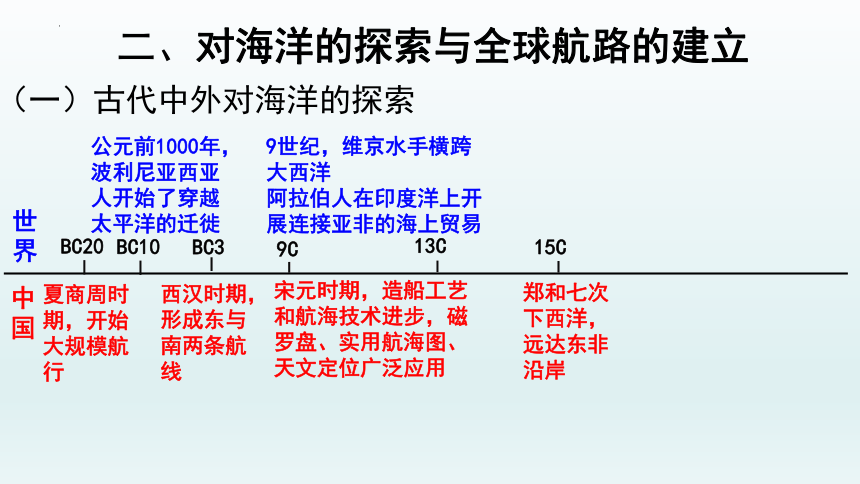 二、对海洋的探索与全球航路的建立

（一）古代中外对海洋的探索

世界

公元前1000年，波利尼亚西亚人开始了穿越太平洋的迁徙

9世纪，维京水手横跨大西洋
阿拉伯人在印度洋上开展连接亚非的海上贸易

BC20 BC10 BC3 9C 13C 15C

中国

夏商周时期，开始大规模航行

西汉时期，形成东与南两条航线

宋元时期，造船工艺和航海技术进步，磁罗盘、实用航海图、天文定位广泛应用

郑和七次下西洋，远达东非沿岸